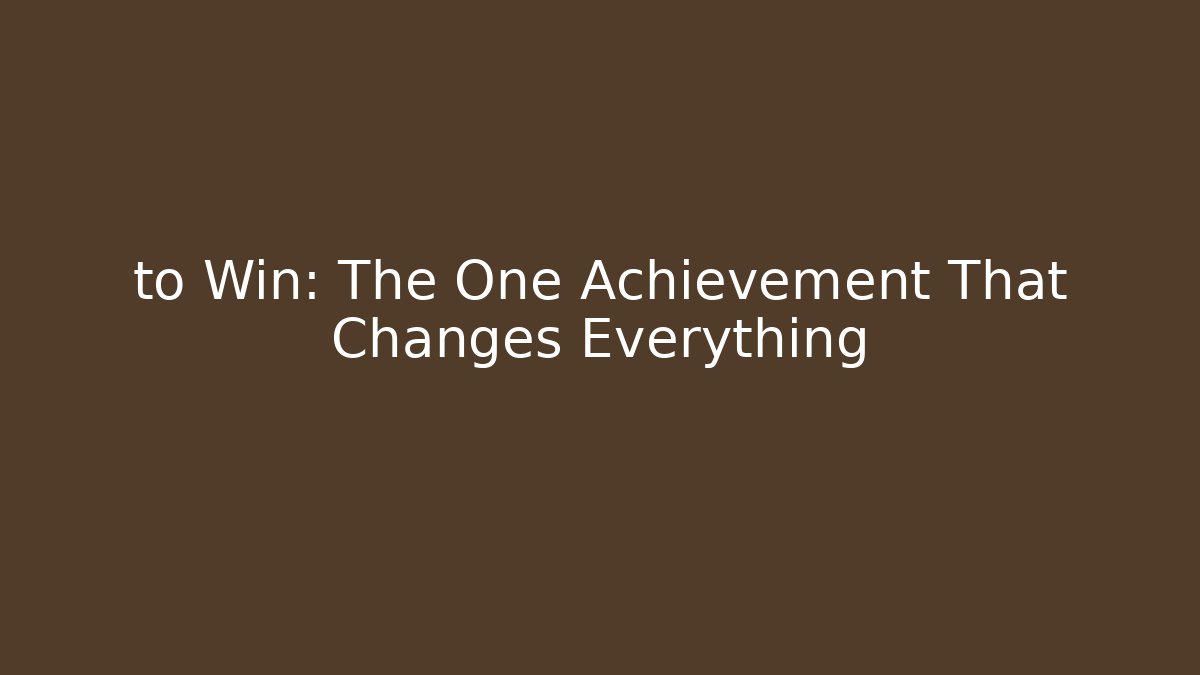 to Win: The One Achievement That Changes Everything